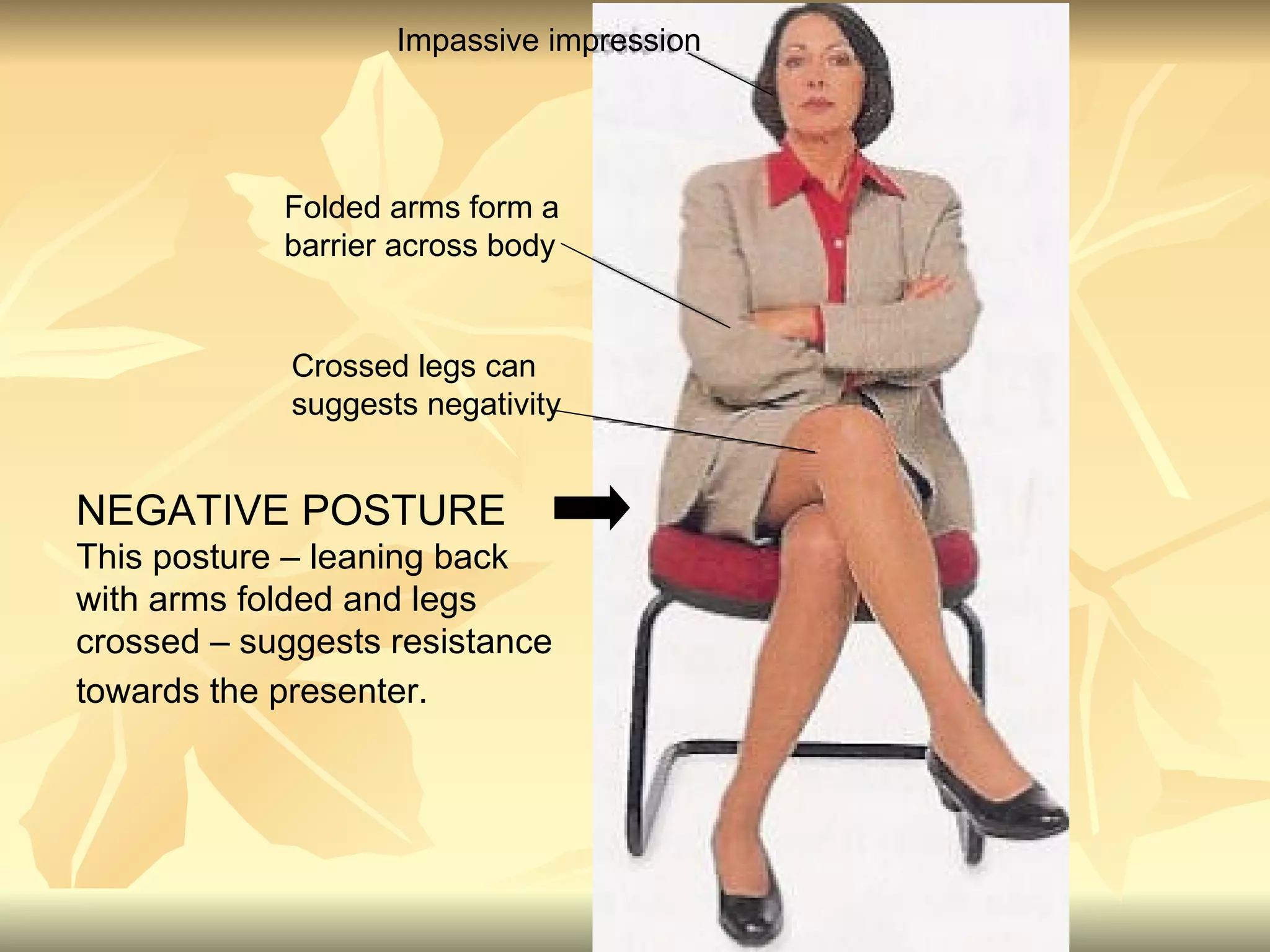 Impassive impression

Folded arms form a barrier across body

Crossed legs can suggests negativity

NEGATIVE POSTURE

This posture – leaning back with arms folded and legs crossed – suggests resistance towards the presenter.